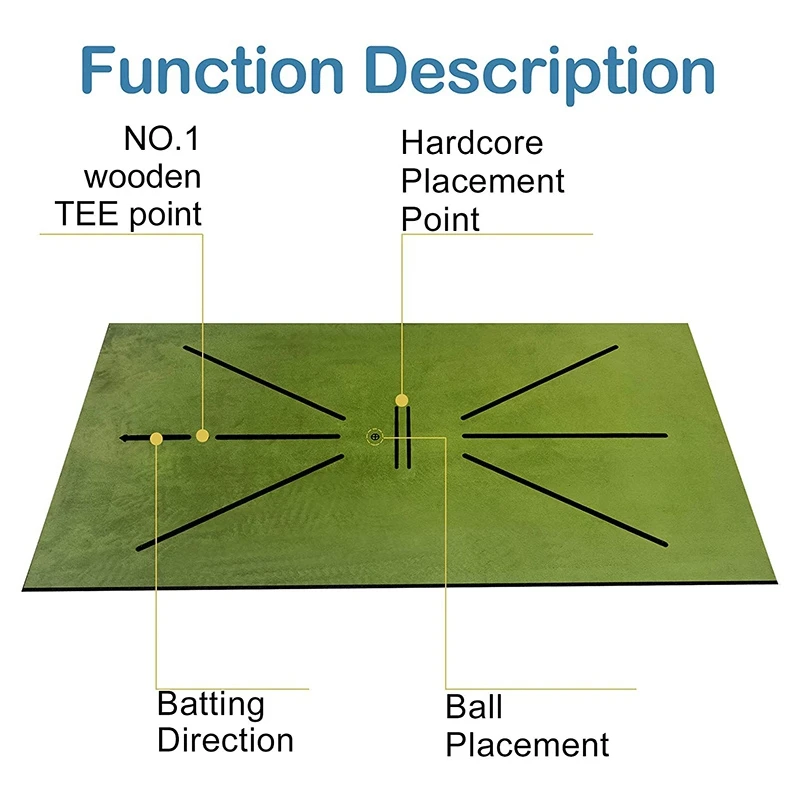 Function Description

NO.1 wooden TEE point

Hardcore Placement Point

Batting Direction

Ball Placement